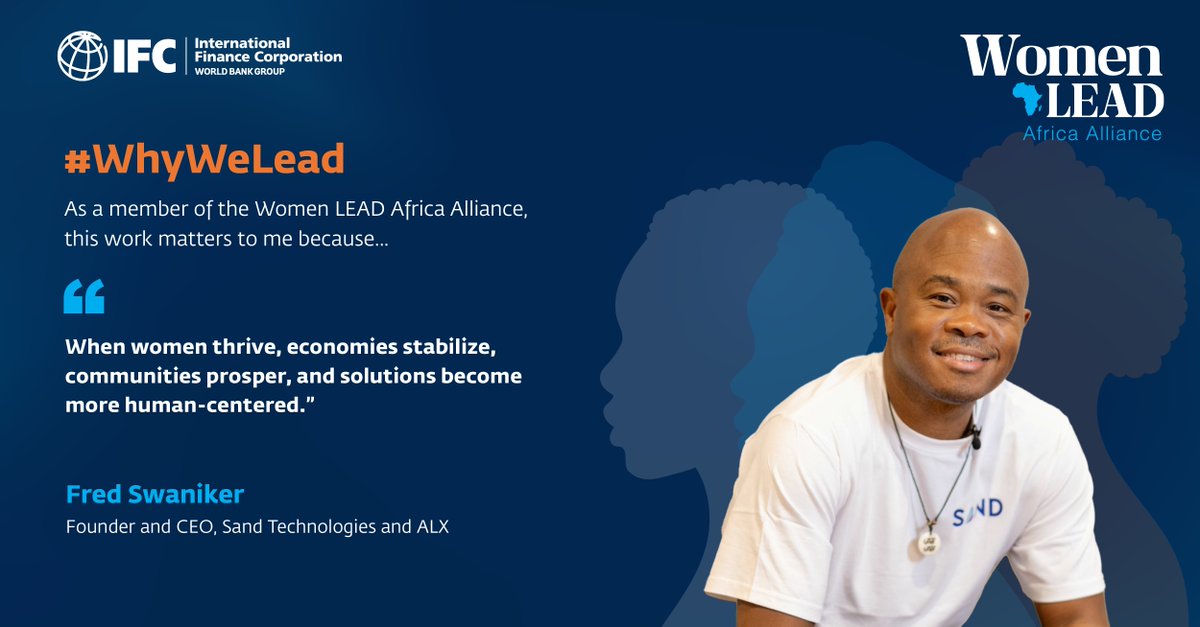 IFC International Finance Corporation WORLD BANK GROUP

Women LEAD Africa Alliance

#WhyWeLead

As a member of the Women LEAD Africa Alliance, this work matters to me because...

“

When women thrive, economies stabilize, communities prosper, and solutions become more human-centered.”

Fred Swaniker

Founder and CEO, Sand Technologies and ALX

SAND